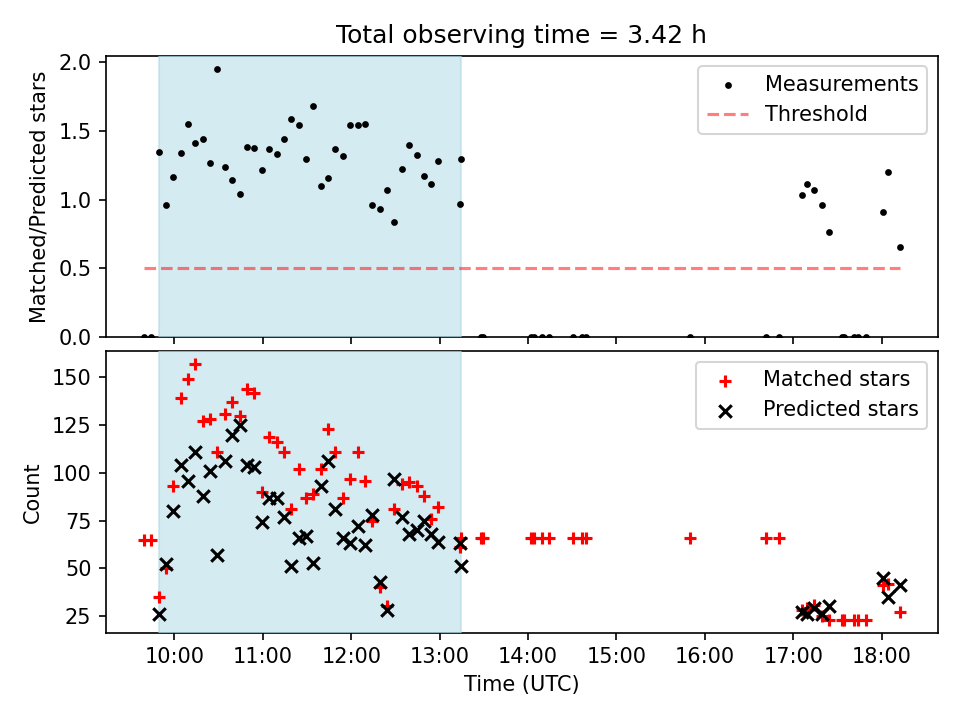 Total observing time = 3.42 h

Matched/Predicted stars

2.0
1.5
1.0
0.5
0.0

Measurements
Threshold

Count

150
125
100
75
50
25

Matched stars
Predicted stars

10:00 11:00 12:00 13:00 14:00 15:00 16:00 17:00 18:00

Time (UTC)